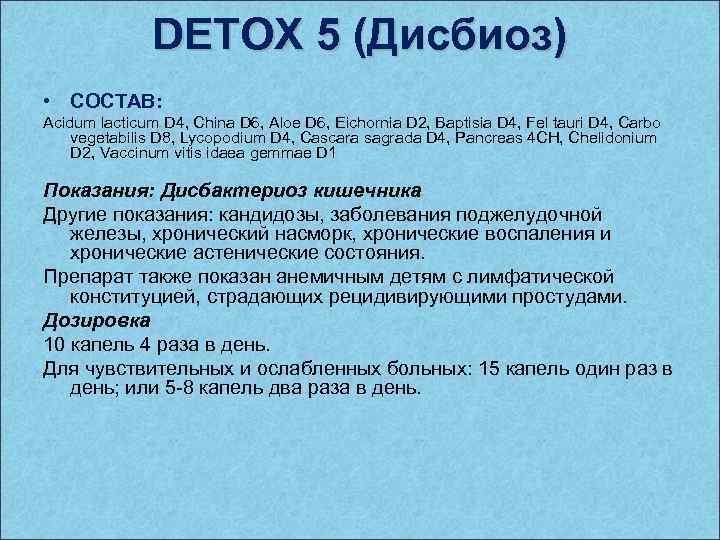 DETOX 5 (Дисбиоз)

• СОСТАВ:

Acidum lacticum D4, China D6, Aloe D6, Eichornia D2, Baptisia D4, Fel tauri D4, Carbo vegetabilis D8, Lycopodium D4, Cascara sagrada D4, Pancreas 4CH, Chelidonium D2, Vaccinum vitis idaea gemmae D1

Показания: Дисбактериоз кишечника

Другие показания: кандидозы, заболевания поджелудочной железы, хронический насморк, хронические воспаления и хронические астенические состояния.

Препарат также показан анемичным детям с лимфатической конституцией, страдающих рецидивирующими простудами.

Дозировка

10 капель 4 раза в день.

Для чувствительных и ослабленных больных: 15 капель один раз в день; или 5-8 капель два раза в день.